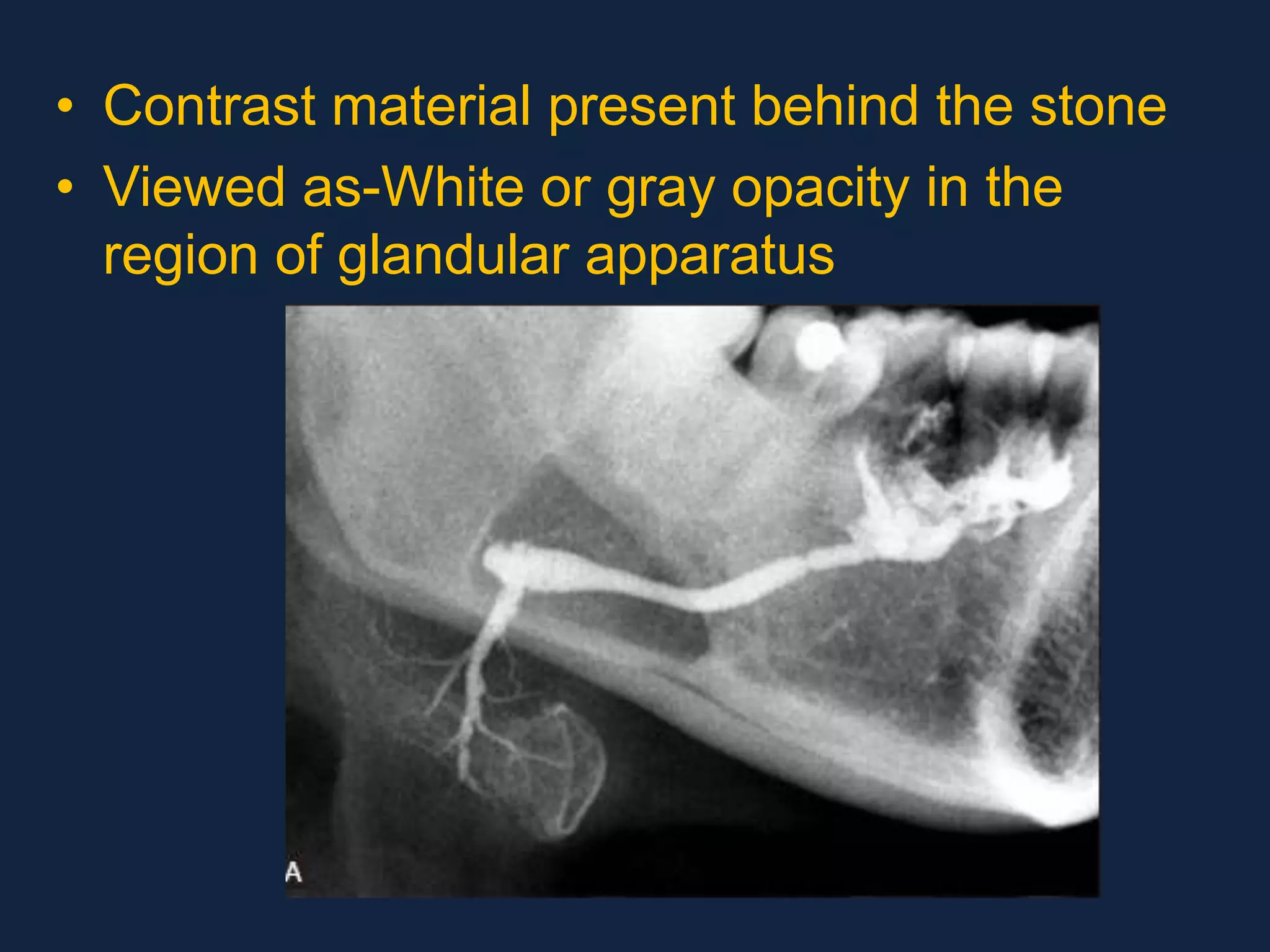 • Contrast material present behind the stone
• Viewed as-White or gray opacity in the region of glandular apparatus

A